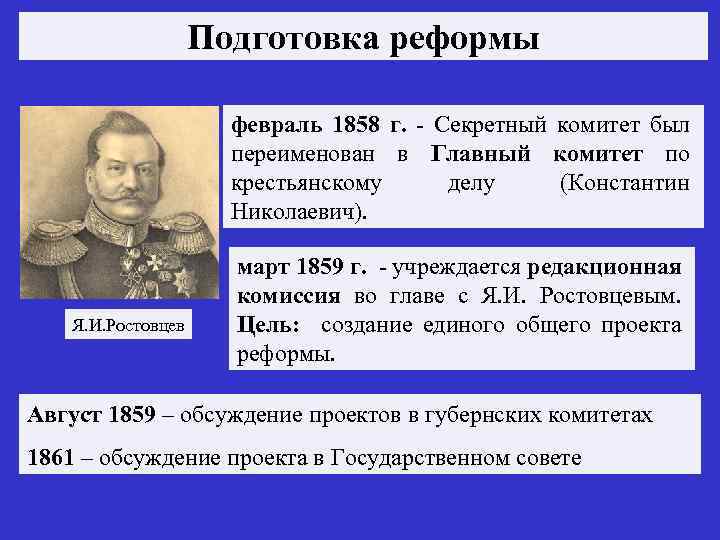 Подготовка реформы

Я.И.Ростовцев

февраль 1858 г. - Секретный комитет был переименован в Главный комитет по крестьянскому делу (Константин Николаевич).

март 1859 г. - учреждается редакционная комиссия во главе с Я.И. Ростовцевым. Цель: создание единого общего проекта реформы.

Август 1859 – обсуждение проектов в губернских комитетах

1861 – обсуждение проекта в Государственном совете